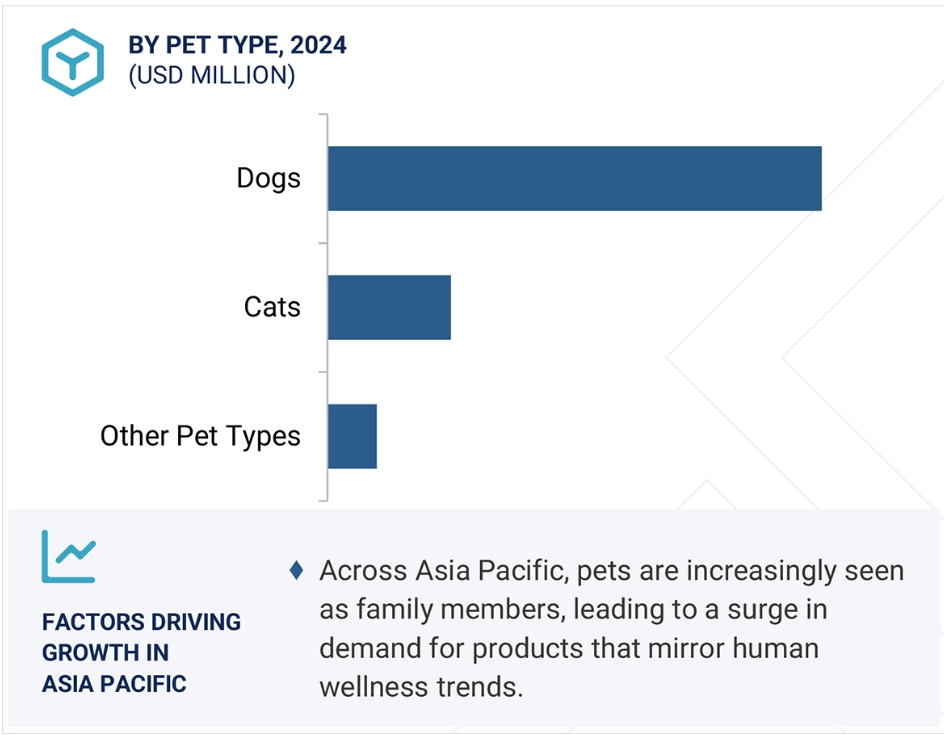 BY PET TYPE, 2024
(USD MILLION)

Dogs

Cats

Other Pet Types

FACTORS DRIVING GROWTH IN ASIA PACIFIC

♦ Across Asia Pacific, pets are increasingly seen as family members, leading to a surge in demand for products that mirror human wellness trends.